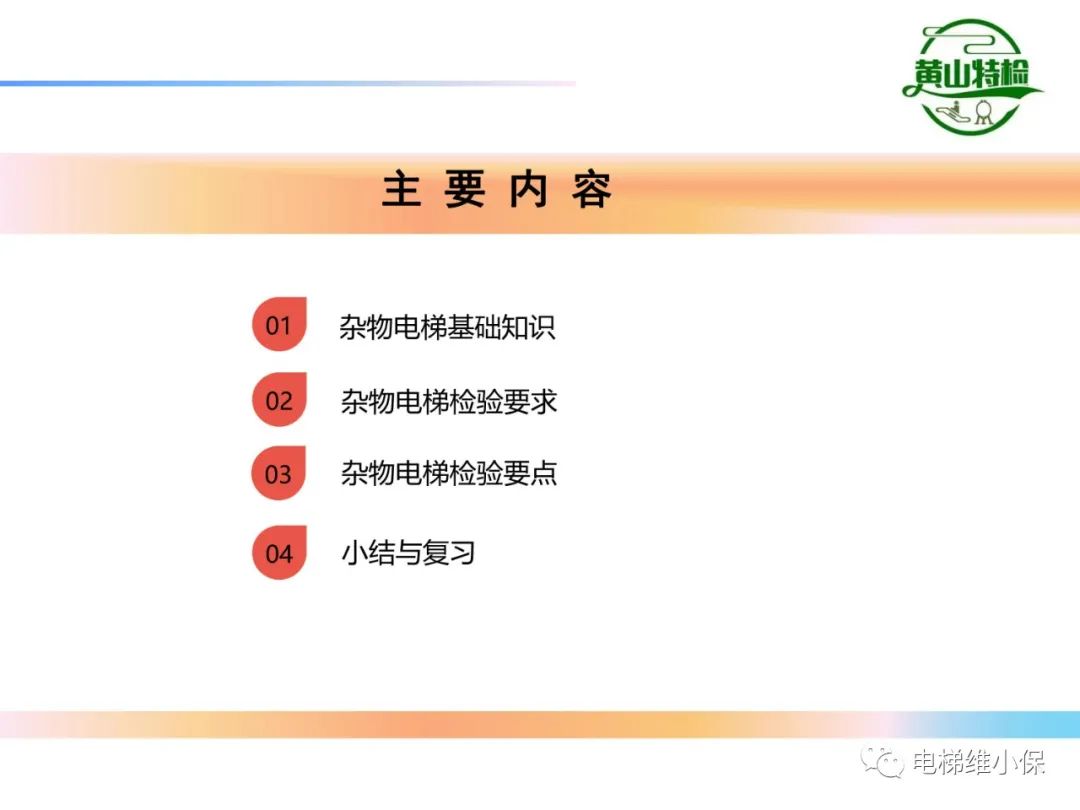 黄山特检

主 要 内 容

01 杂物电梯基础知识

02 杂物电梯检验要求

03 杂物电梯检验要点

04 小结与复习

电梯维小保